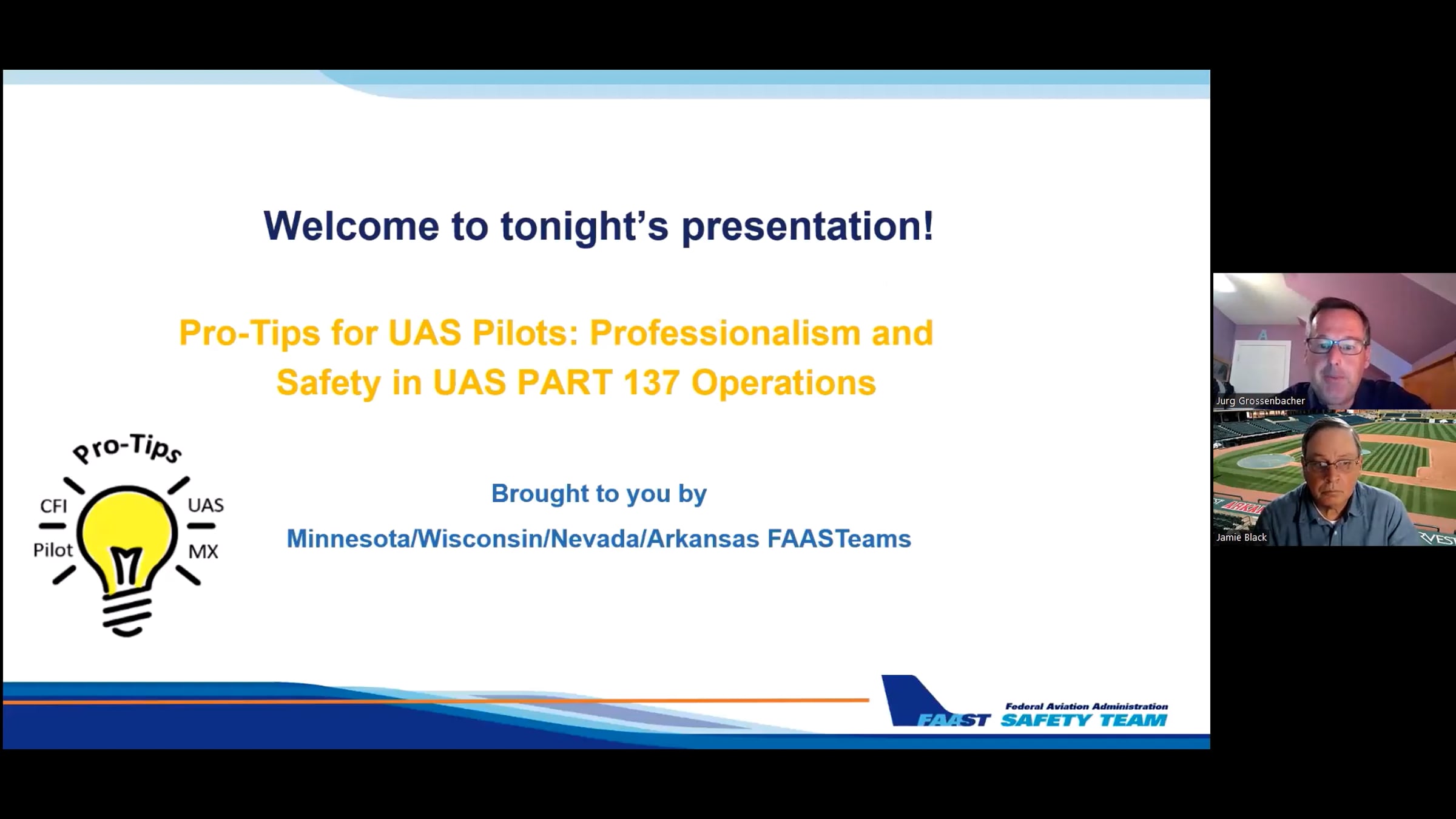 Welcome to tonight's presentation!

Pro-Tips for UAS Pilots: Professionalism and Safety in UAS PART 137 Operations

Pro-Tips
CFI
UAS
Pilot
MX

Brought to you by
Minnesota/Wisconsin/Nevada/Arkansas FAASTeams

FAAST Federal Aviation Administration SAFETY TEAM

Jurg Grossenbacher

Jamie Black